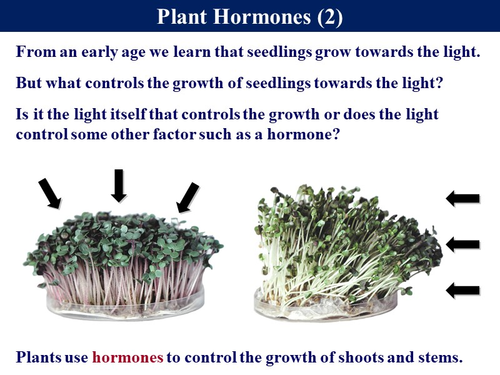 Plant Hormones (2)

From an early age we learn that seedlings grow towards the light.

But what controls the growth of seedlings towards the light?

Is it the light itself that controls the growth or does the light control some other factor such as a hormone?

Plants use hormones to control the growth of shoots and stems.